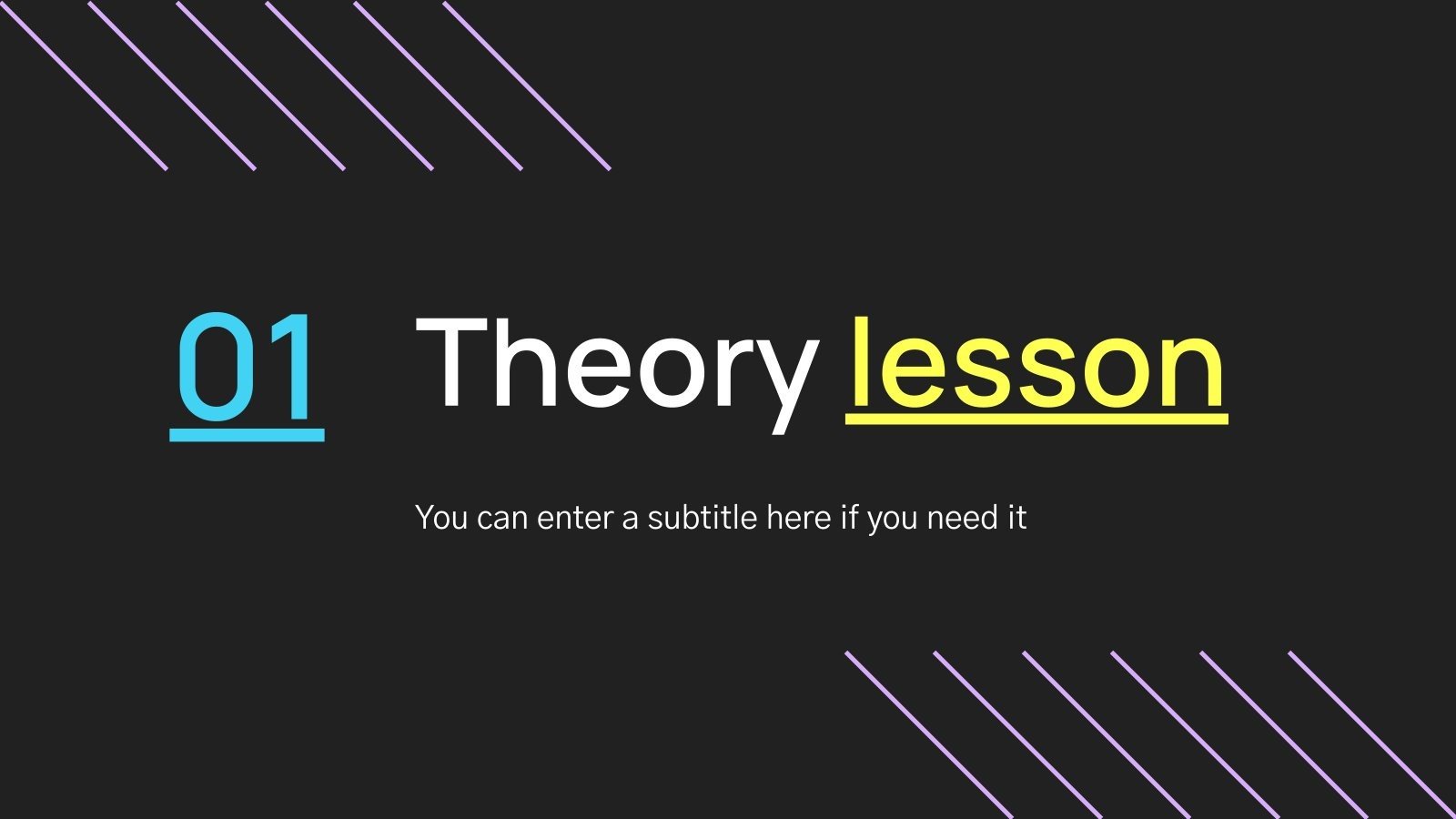 01 Theory lesson

You can enter a subtitle here if you need it